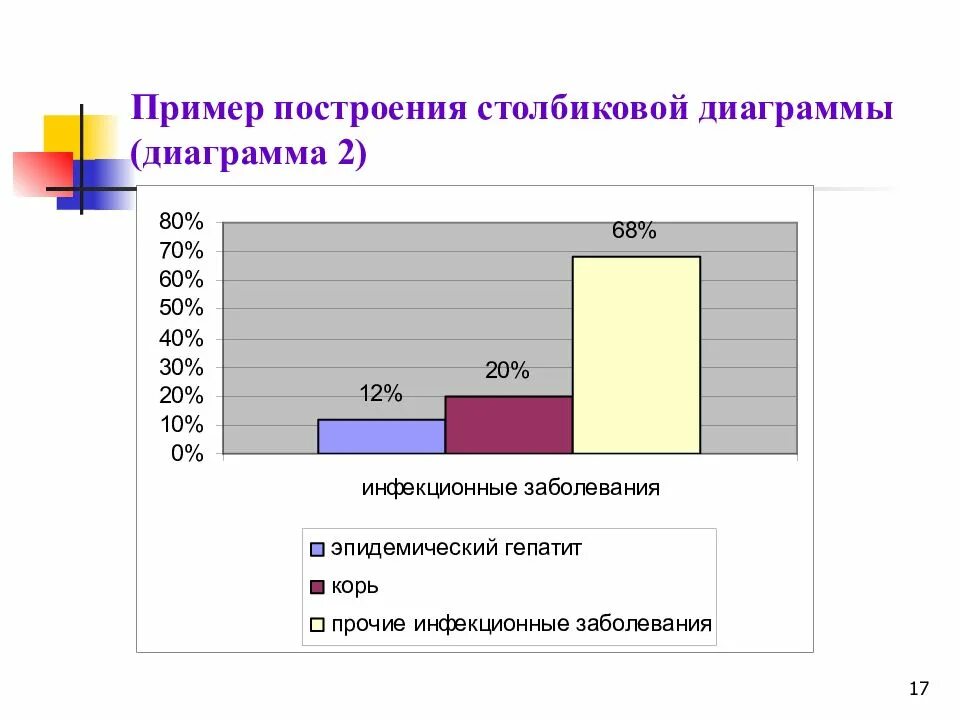 Пример построения столбиковой диаграммы (диаграмма 2)

80%
70%
60%
50%
40%
30%
20%
10%
0%

12%
20%
68%

инфекционные заболевания

эпидемический гепатит
корь
прочие инфекционные заболевания

17